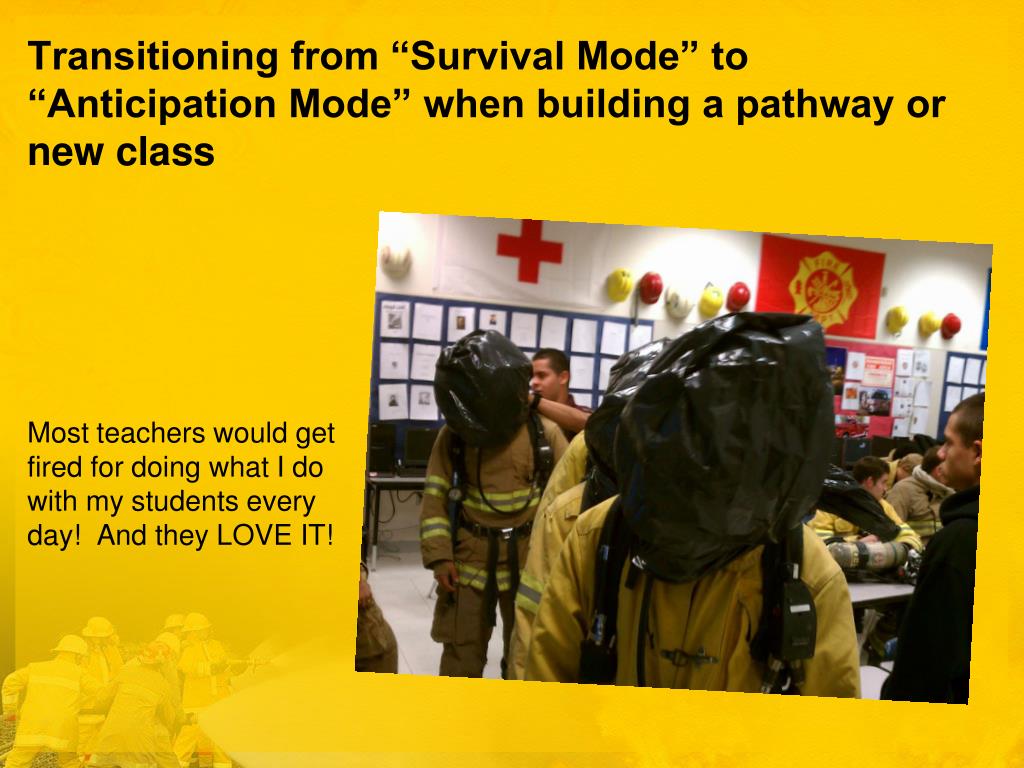 Transitioning from “Survival Mode” to “Anticipation Mode” when building a pathway or new class

Most teachers would get fired for doing what I do with my students every day!  And they LOVE IT!